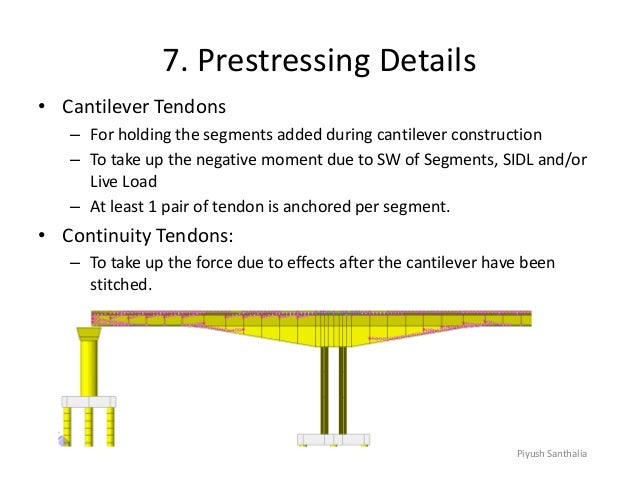 7. Prestressing Details

• Cantilever Tendons
– For holding the segments added during cantilever construction
– To take up the negative moment due to SW of Segments, SIDL and/or Live Load
– At least 1 pair of tendon is anchored per segment.

• Continuity Tendons:
– To take up the force due to effects after the cantilever have been stitched.

Piyush Santhalia